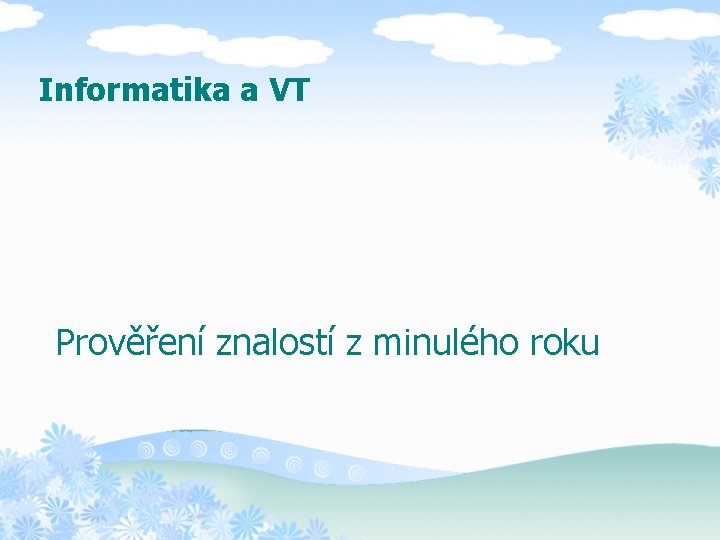 Informatika a VT

Prověření znalostí z minulého roku